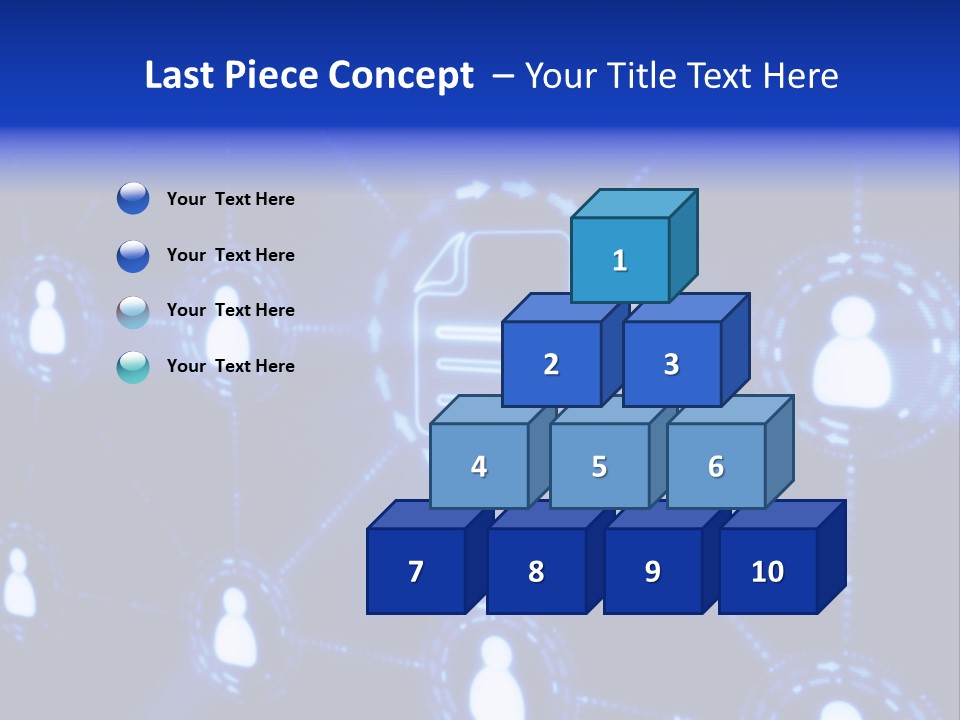 Last Piece Concept – Your Title Text Here

Your Text Here

Your Text Here

Your Text Here

Your Text Here

1

2 3

4 5 6

7 8 9 10